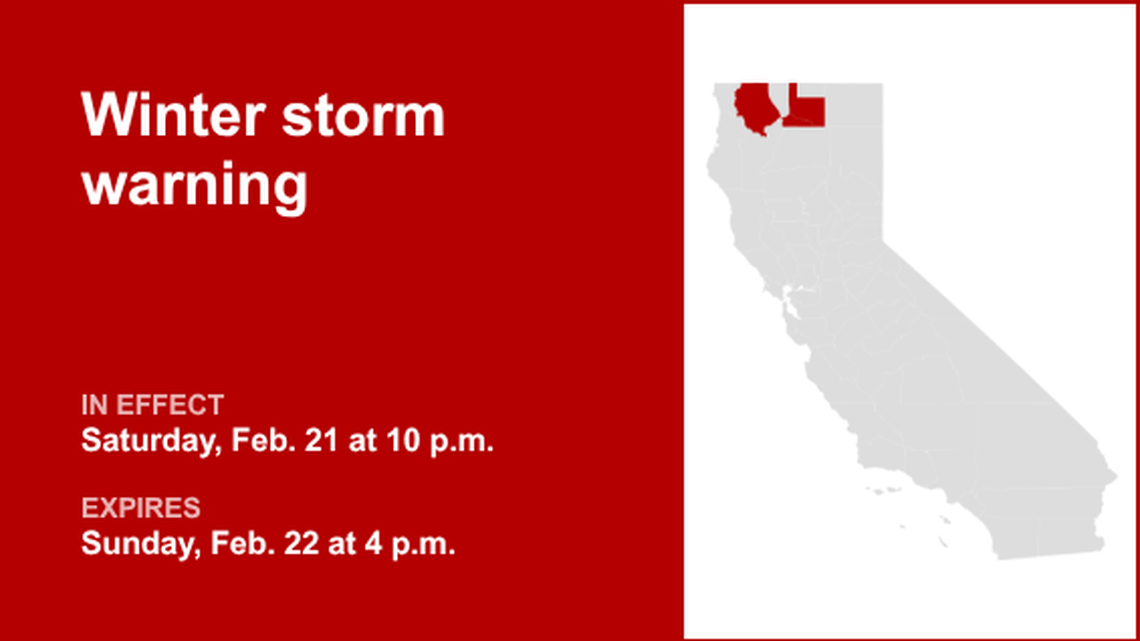 Winter storm warning

IN EFFECT
Saturday, Feb. 21 at 10 p.m.

EXPIRES
Sunday, Feb. 22 at 4 p.m.